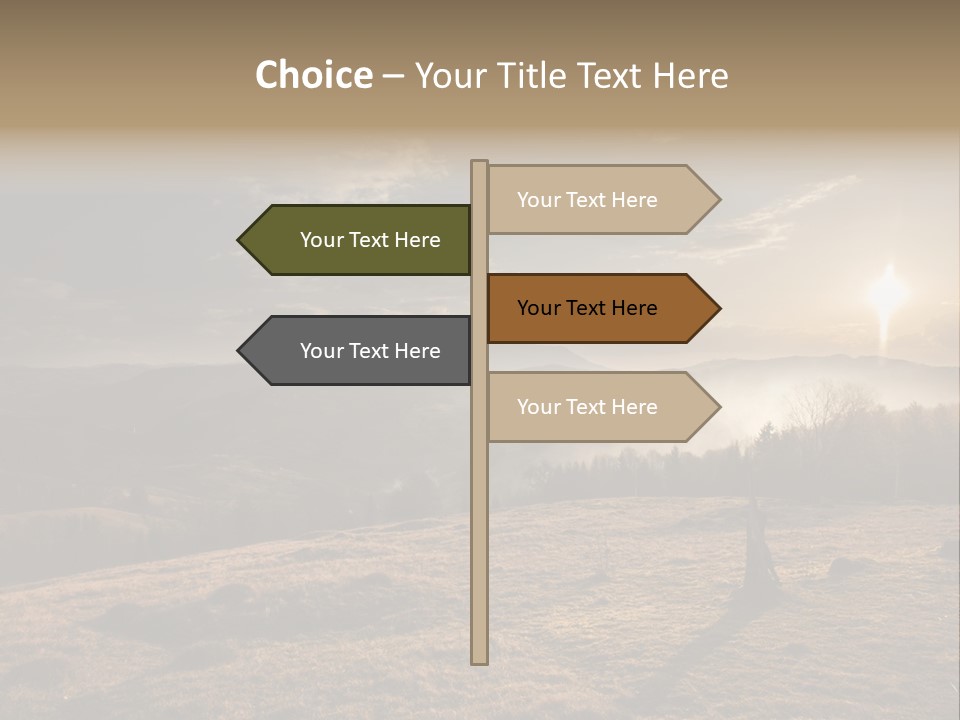 Choice – Your Title Text Here

Your Text Here

Your Text Here

Your Text Here

Your Text Here

Your Text Here